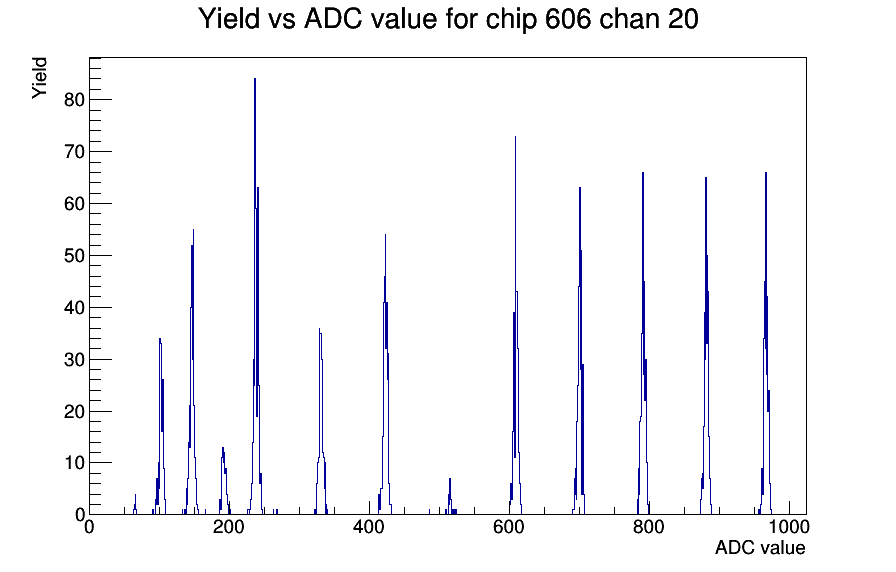 Yield vs ADC value for chip 606 chan 20

Yield

80
70
60
50
40
30
20
10
0

0
200
400
600
800
1000

ADC value